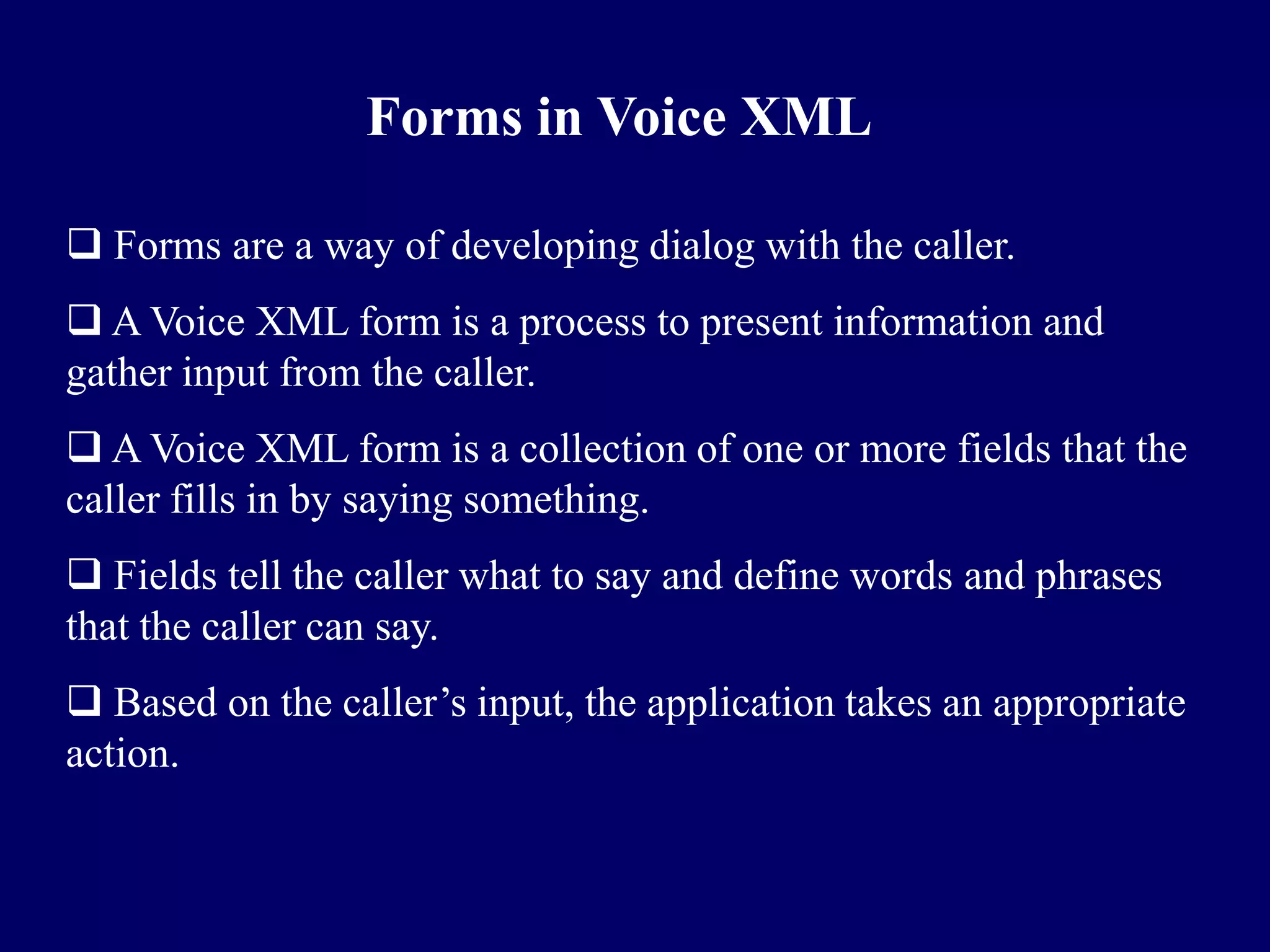 Forms in Voice XML

❑ Forms are a way of developing dialog with the caller.

❑ A Voice XML form is a process to present information and gather input from the caller.

❑ A Voice XML form is a collection of one or more fields that the caller fills in by saying something.

❑ Fields tell the caller what to say and define words and phrases that the caller can say.

❑ Based on the caller’s input, the application takes an appropriate action.